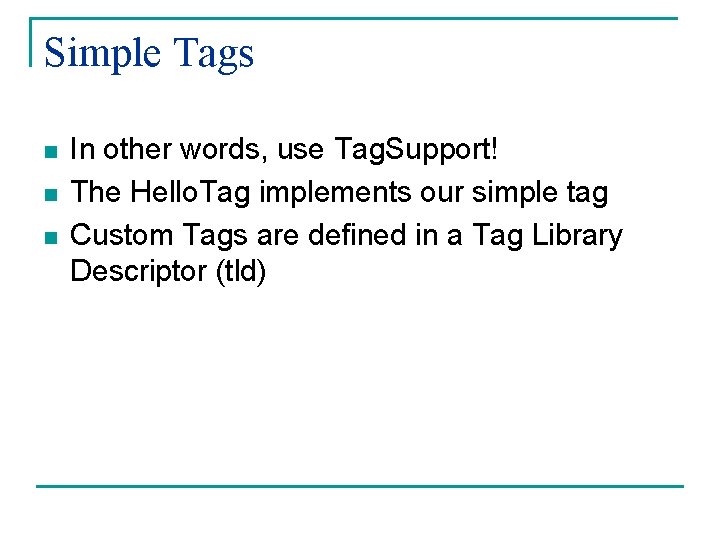 Simple Tags

- In other words, use TagSupport!
- The HelloTag implements our simple tag
- Custom Tags are defined in a Tag Library Descriptor (tld)